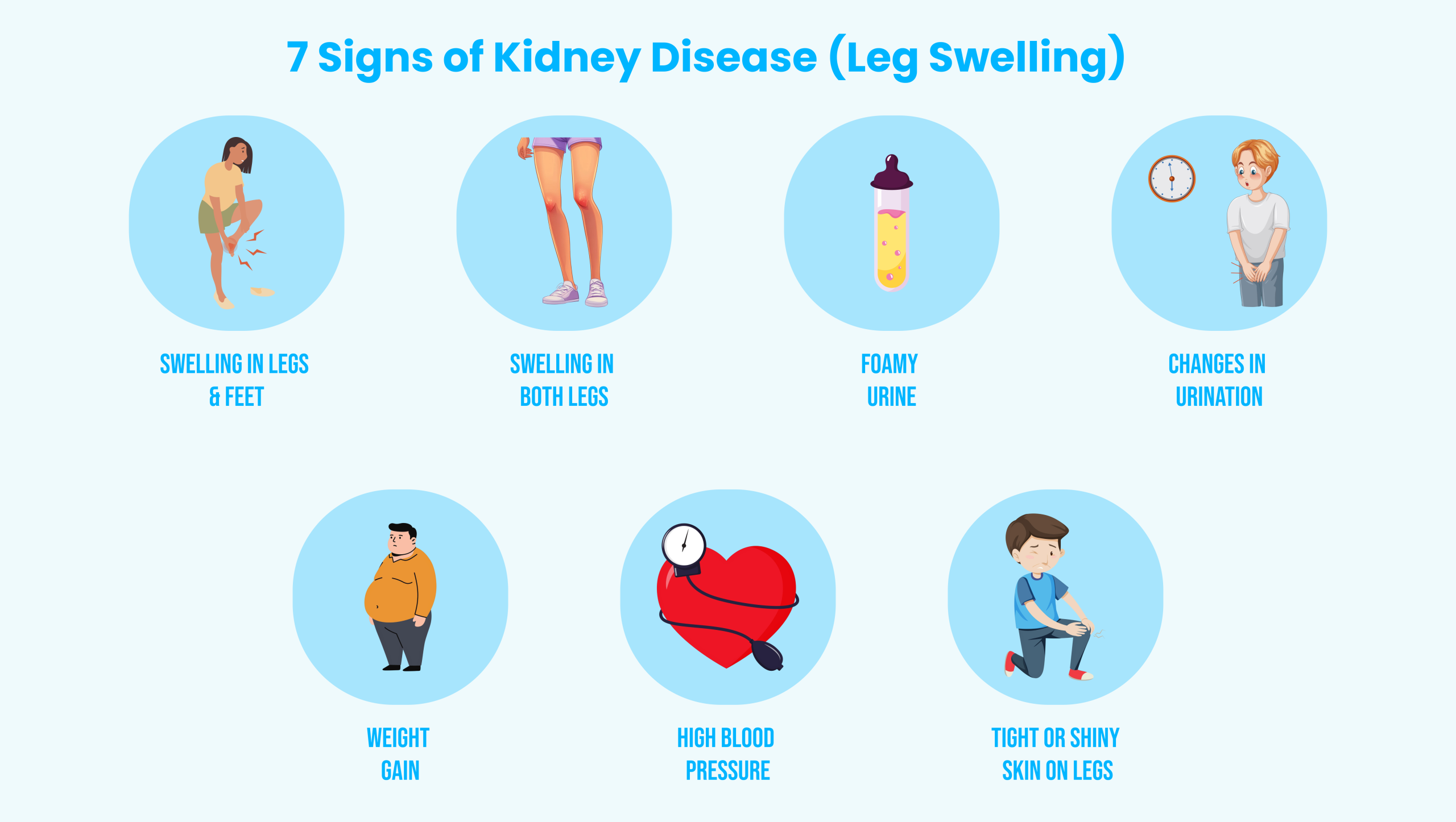 7 Signs of Kidney Disease (Leg Swelling)

SWELLING IN LEGS & FEET

SWELLING IN BOTH LEGS

FOAMY URINE

CHANGES IN URINATION

WEIGHT GAIN

HIGH BLOOD PRESSURE

TIGHT OR SHINY SKIN ON LEGS